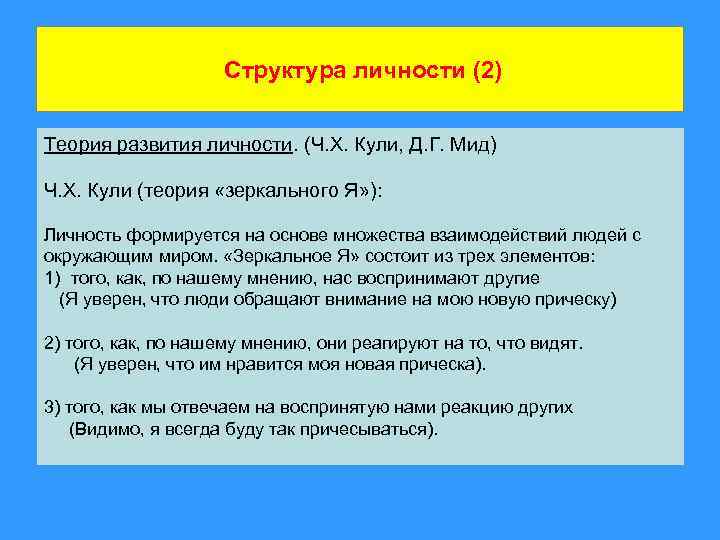 Структура личности (2)

Теория развития личности. (Ч.Х. Кули, Д.Г. Мид)

Ч.Х. Кули (теория «зеркального Я»):

Личность формируется на основе множества взаимодействий людей с окружающим миром. «Зеркальное Я» состоит из трех элементов:
1) того, как, по нашему мнению, нас воспринимают другие
(Я уверен, что люди обращают внимание на мою новую прическу)

2) того, как, по нашему мнению, они реагируют на то, что видят.
(Я уверен, что им нравится моя новая прическа).

3) того, как мы отвечаем на воспринятую нами реакцию других
(Видимо, я всегда буду так причесываться).